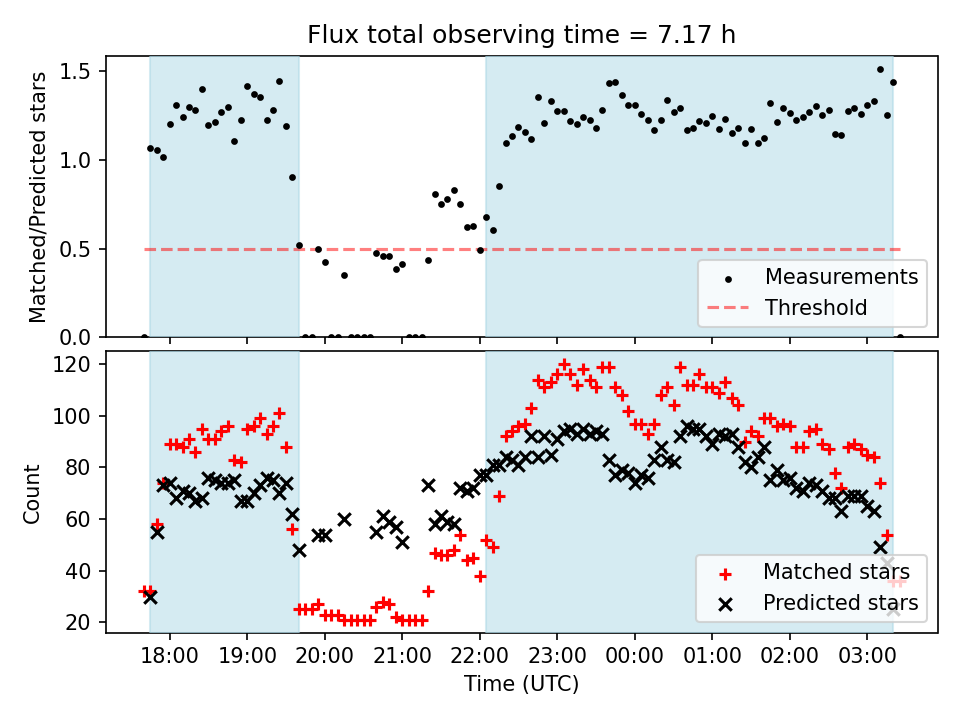 Flux total observing time = 7.17 h

Matched/Predicted stars

1.5
1.0
0.5
0.0

Measurements
Threshold

Count

120
100
80
60
40
20

Matched stars
Predicted stars

18:00 19:00 20:00 21:00 22:00 23:00 00:00 01:00 02:00 03:00

Time (UTC)